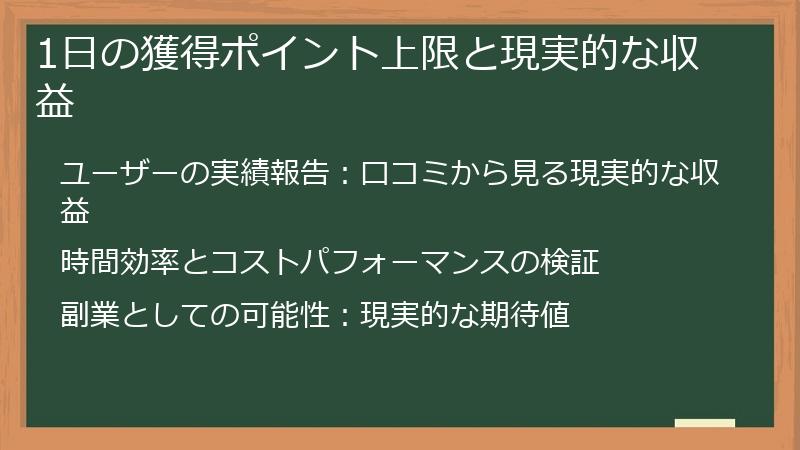 1日の獲得ポイント上限と現実的な収益

ユーザーの実績報告：口コミから見る現実的な収益

時間効率とコストパフォーマンスの検証

副業としての可能性：現実的な期待値